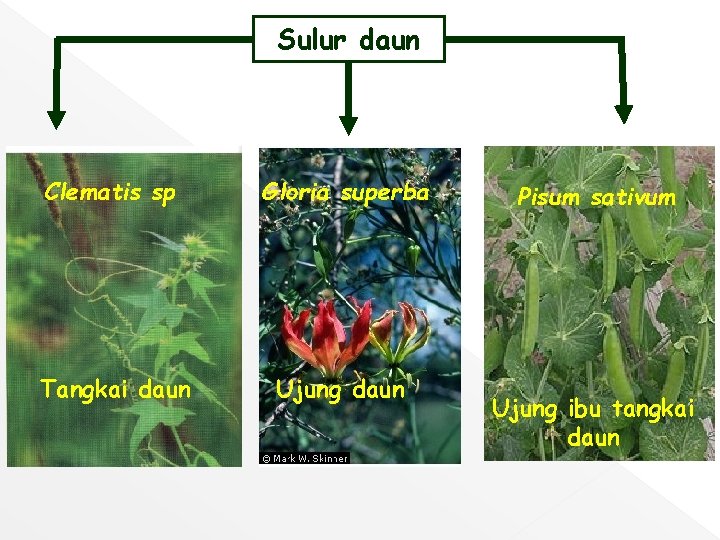 Sulur daun

Clematis sp

Tangkai daun

Gloria superba

Ujung daun

© Mark W. Skinner

Pisum sativum

Ujung ibu tangkai daun